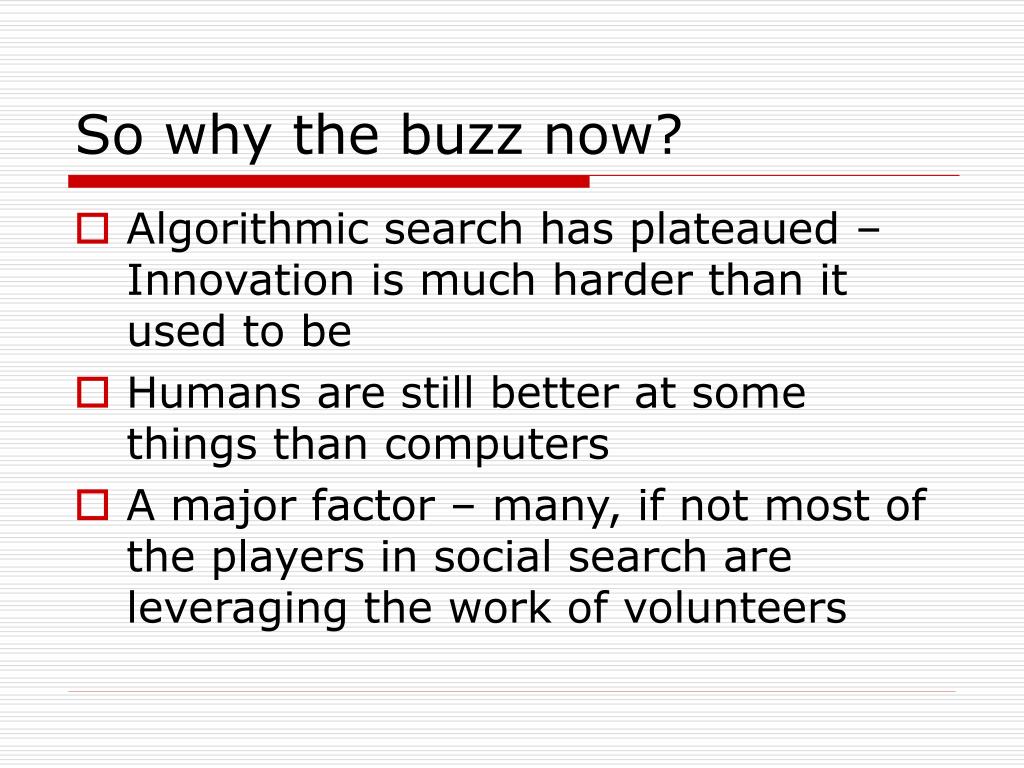 So why the buzz now?

Algorithmic search has plateaued – Innovation is much harder than it used to be

Humans are still better at some things than computers

A major factor – many, if not most of the players in social search are leveraging the work of volunteers